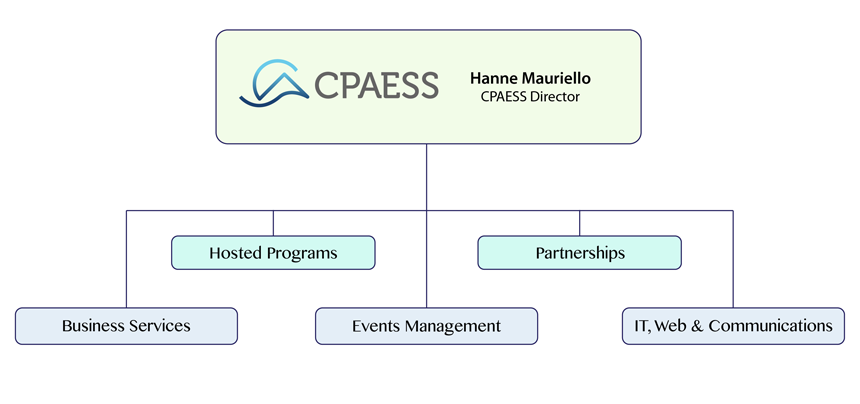 CPAESS

Hanne Mauriello
CPAESS Director

Hosted Programs

Partnerships

Business Services

Events Management

IT, Web & Communications